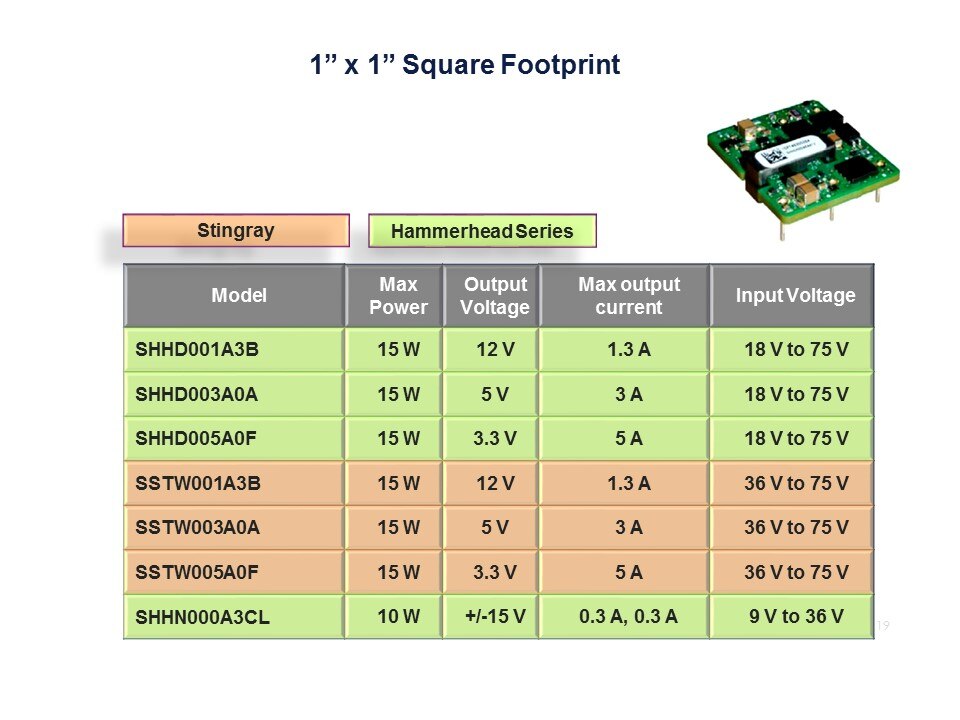 1” x 1” Square Footprint

Stingray

Hammerhead Series

| Model | Max Power | Output Voltage | Max output current | Input Voltage |
|---|---|---|---|---|
| SHHD001A3B | 15 W | 12 V | 1.3 A | 18 V to 75 V |
| SHHD003A0A | 15 W | 5 V | 3 A | 18 V to 75 V |
| SHHD005A0F | 15 W | 3.3 V | 5 A | 18 V to 75 V |
| SSTW001A3B | 15 W | 12 V | 1.3 A | 36 V to 75 V |
| SSTW003A0A | 15 W | 5 V | 3 A | 36 V to 75 V |
| SSTW005A0F | 15 W | 3.3 V | 5 A | 36 V to 75 V |
| SHHN000A3CL | 10 W | +/-15 V | 0.3 A, 0.3 A | 9 V to 36 V |

19